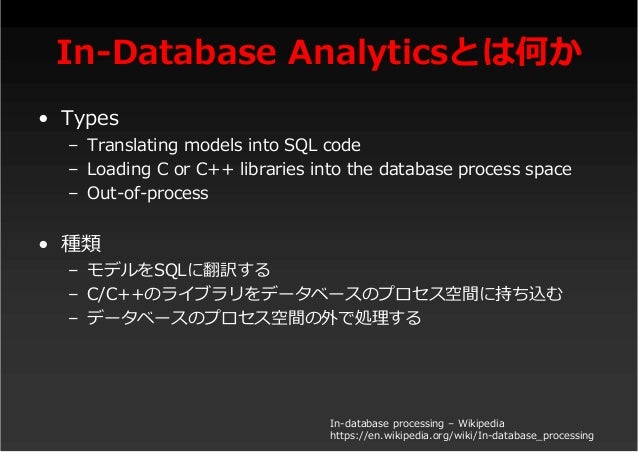 In-Database Analyticsとは何か

• Types
– Translating models into SQL code
– Loading C or C++ libraries into the database process space
– Out-of-process

• 種類
– モデルをSQLに翻訳する
– C/C++のライブラリをデータベースのプロセス空間に持ち込む
– データベースのプロセス空間の外で処理する

In-database processing – Wikipedia
https://en.wikipedia.org/wiki/In-database_processing